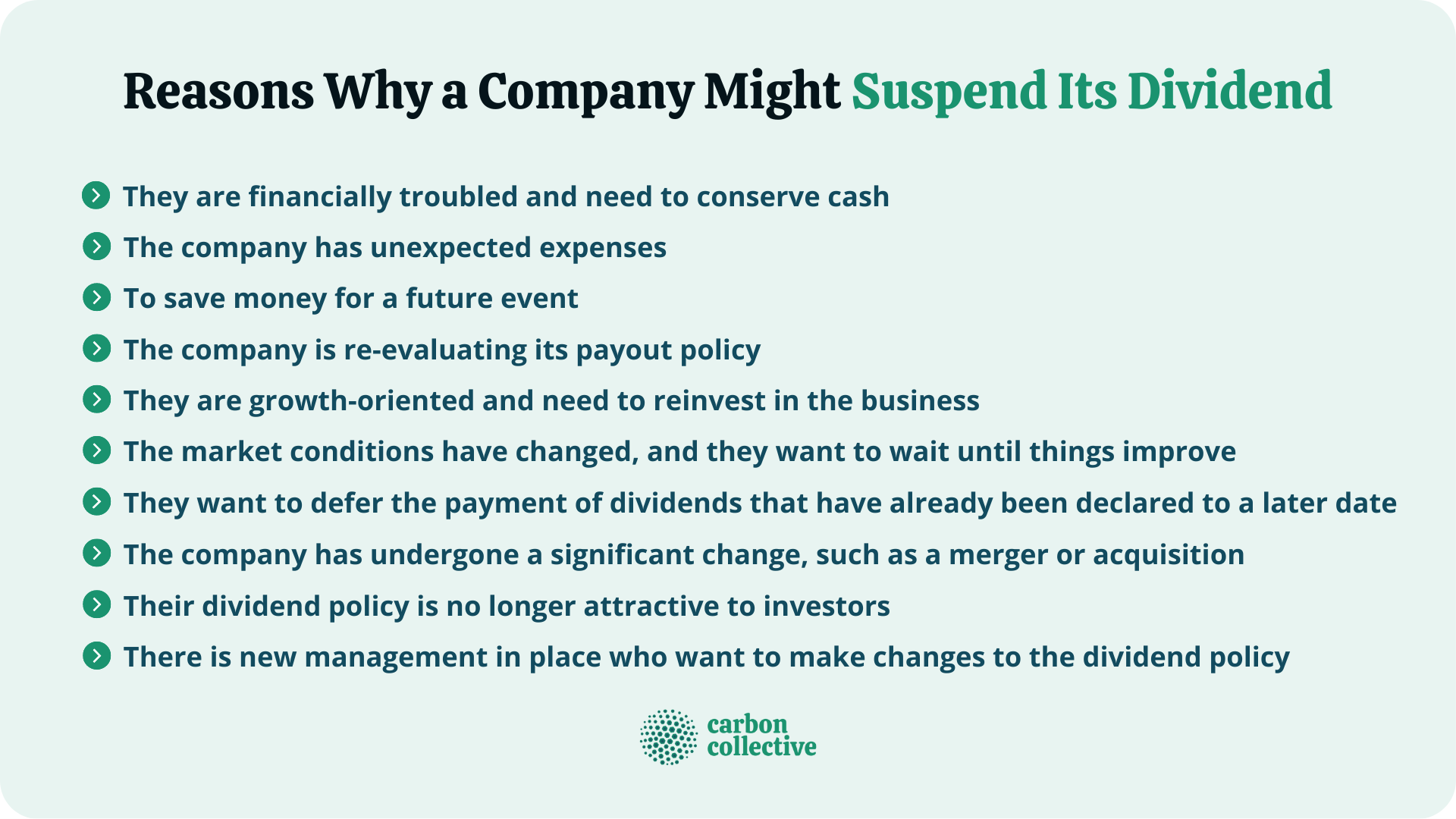 Reasons Why a Company Might Suspend Its Dividend

They are financially troubled and need to conserve cash

The company has unexpected expenses

To save money for a future event

The company is re-evaluating its payout policy

They are growth-oriented and need to reinvest in the business

The market conditions have changed, and they want to wait until things improve

They want to defer the payment of dividends that have already been declared to a later date

The company has undergone a significant change, such as a merger or acquisition

Their dividend policy is no longer attractive to investors

There is new management in place who want to make changes to the dividend policy

carbon collective